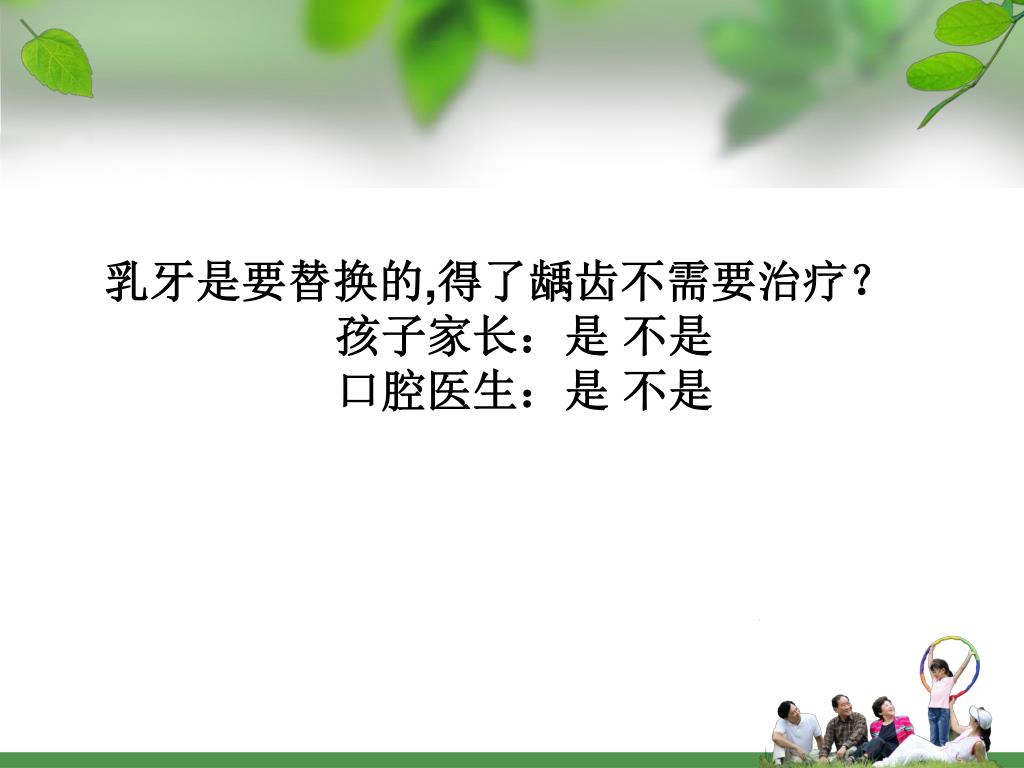 乳牙是要替换的,得了龋齿不需要治疗？
孩子家长：是 不是
口腔医生：是 不是